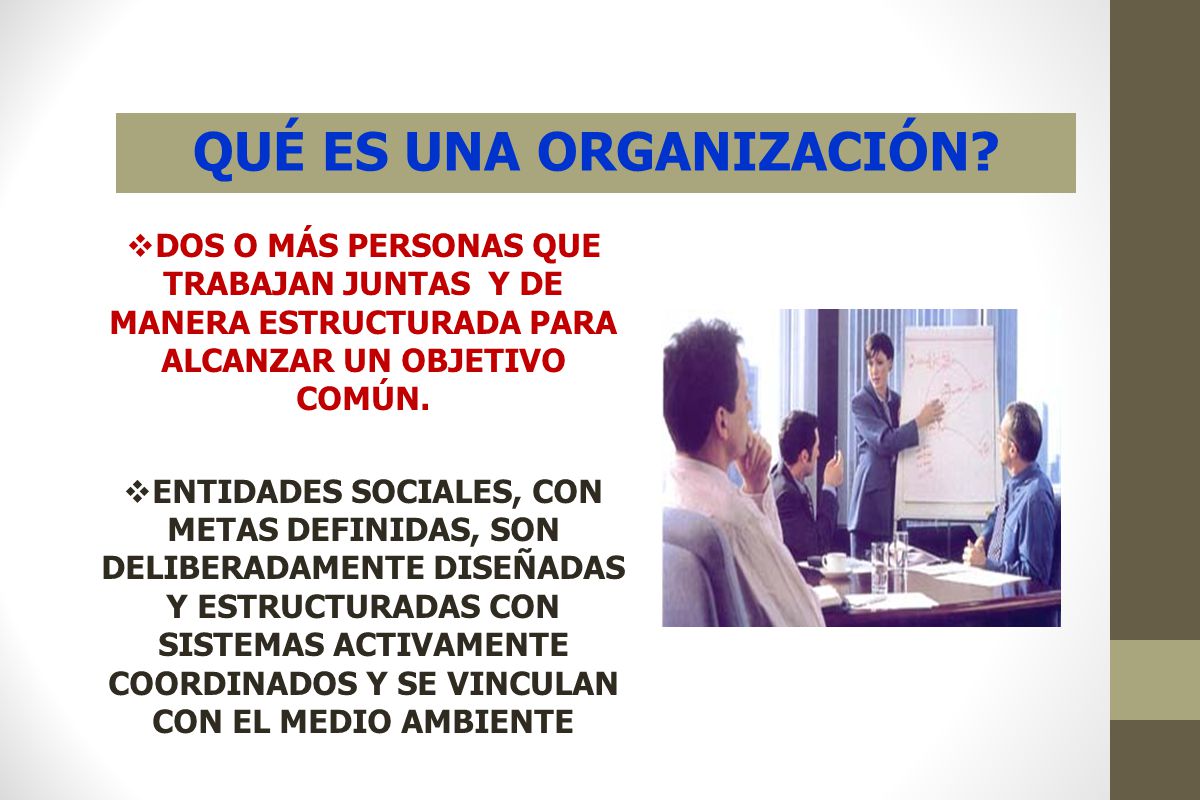 QUÉ ES UNA ORGANIZACIÓN?

❖DOS O MÁS PERSONAS QUE TRABAJAN JUNTAS Y DE MANERA ESTRUCTURADA PARA ALCANZAR UN OBJETIVO COMÚN.

❖ENTIDADES SOCIALES, CON METAS DEFINIDAS, SON DELIBERADAMENTE DISEÑADAS Y ESTRUCTURADAS CON SISTEMAS ACTIVAMENTE COORDINADOS Y SE VINCULAN CON EL MEDIO AMBIENTE